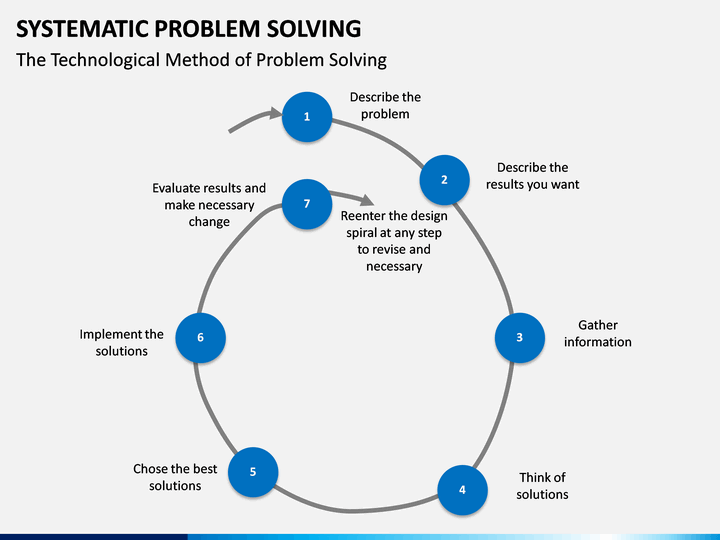 SYSTEMATIC PROBLEM SOLVING
The Technological Method of Problem Solving

1
Describe the problem

2
Describe the results you want

3
Gather information

4
Think of solutions

5
Chose the best solutions

6
Implement the solutions

7
Evaluate results and make necessary change

Reenter the design spiral at any step to revise and necessary